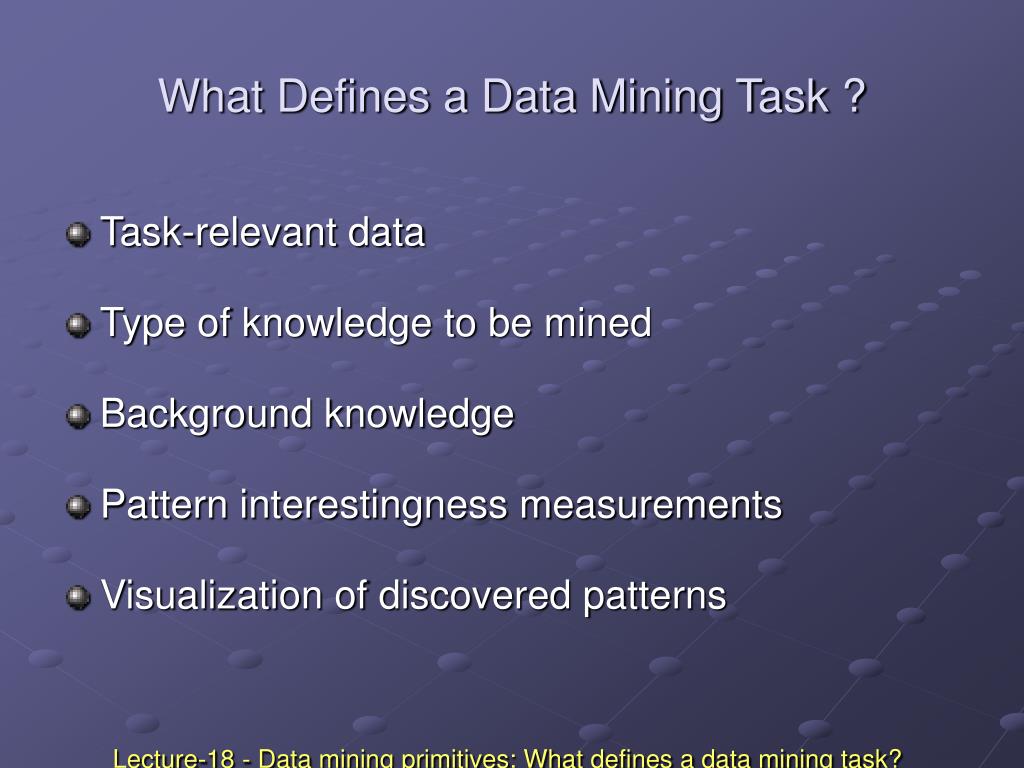 What Defines a Data Mining Task ?

Task-relevant data

Type of knowledge to be mined

Background knowledge

Pattern interestingness measurements

Visualization of discovered patterns

Lecture-18 - Data mining primitives: What defines a data mining task?